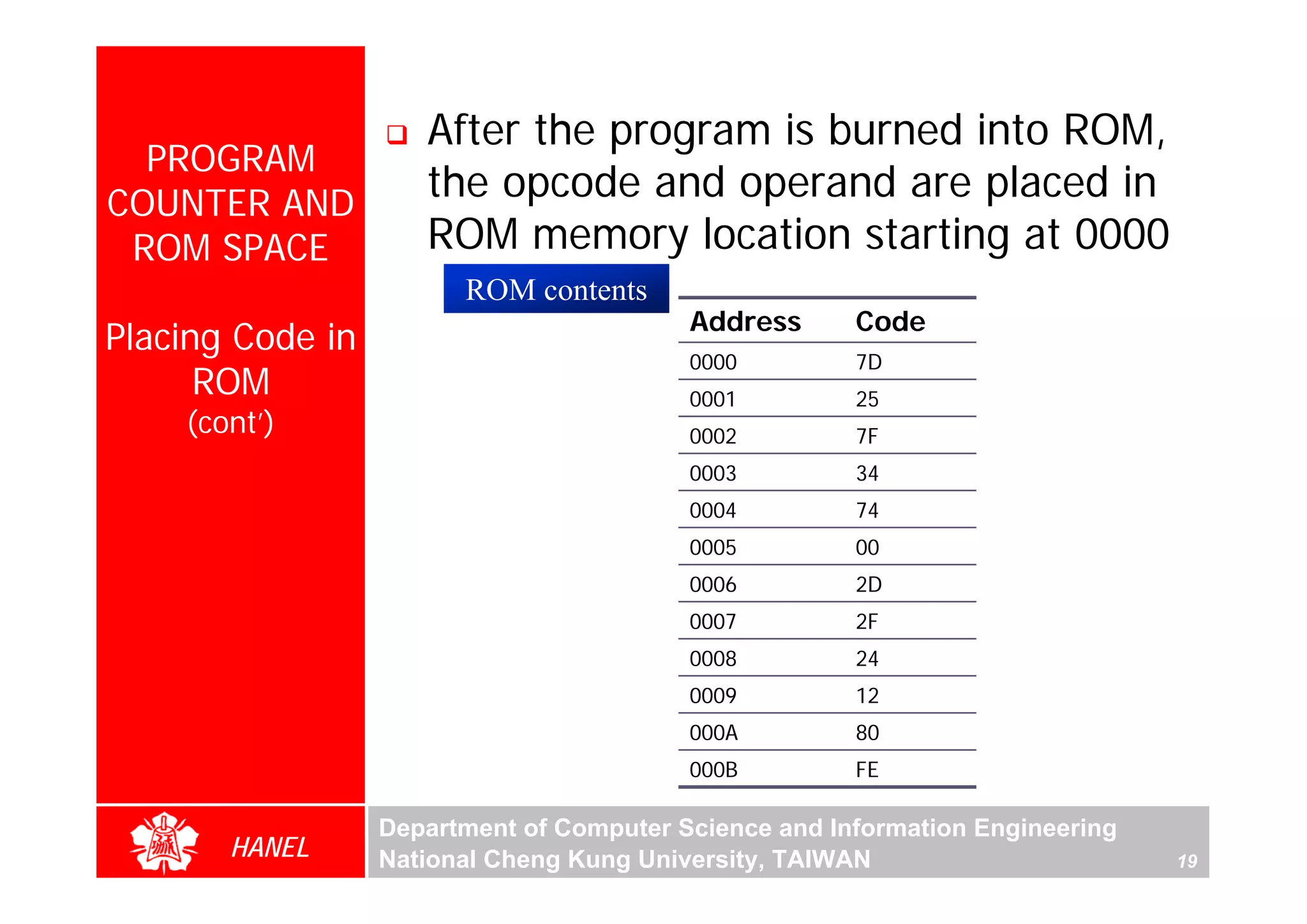 PROGRAM COUNTER AND ROM SPACE

Placing Code in ROM
(cont')

❑ After the program is burned into ROM, the opcode and operand are placed in ROM memory location starting at 0000

ROM contents

| Address | Code |
|---|---|
| 0000 | 7D |
| 0001 | 25 |
| 0002 | 7F |
| 0003 | 34 |
| 0004 | 74 |
| 0005 | 00 |
| 0006 | 2D |
| 0007 | 2F |
| 0008 | 24 |
| 0009 | 12 |
| 000A | 80 |
| 000B | FE |

HANEL

Department of Computer Science and Information Engineering
National Cheng Kung University, TAIWAN

19